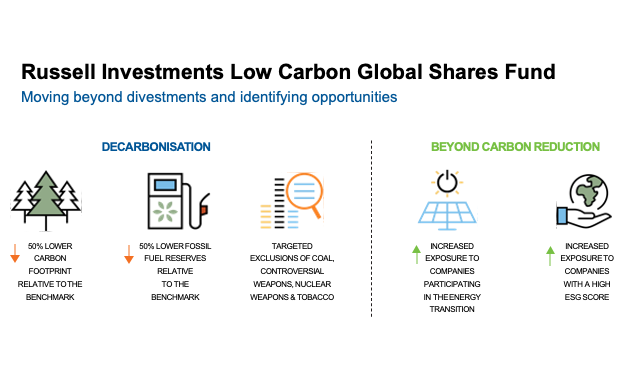 Russell Investments Low Carbon Global Shares Fund

Moving beyond divestments and identifying opportunities

DECARBONISATION

50% LOWER CARBON FOOTPRINT RELATIVE TO THE BENCHMARK

50% LOWER FOSSIL FUEL RESERVES RELATIVE TO THE BENCHMARK

TARGETED EXCLUSIONS OF COAL, CONTROVERSIAL WEAPONS, NUCLEAR WEAPONS & TOBACCO

BEYOND CARBON REDUCTION

INCREASED EXPOSURE TO COMPANIES PARTICIPATING IN THE ENERGY TRANSITION

INCREASED EXPOSURE TO COMPANIES WITH A HIGH ESG SCORE